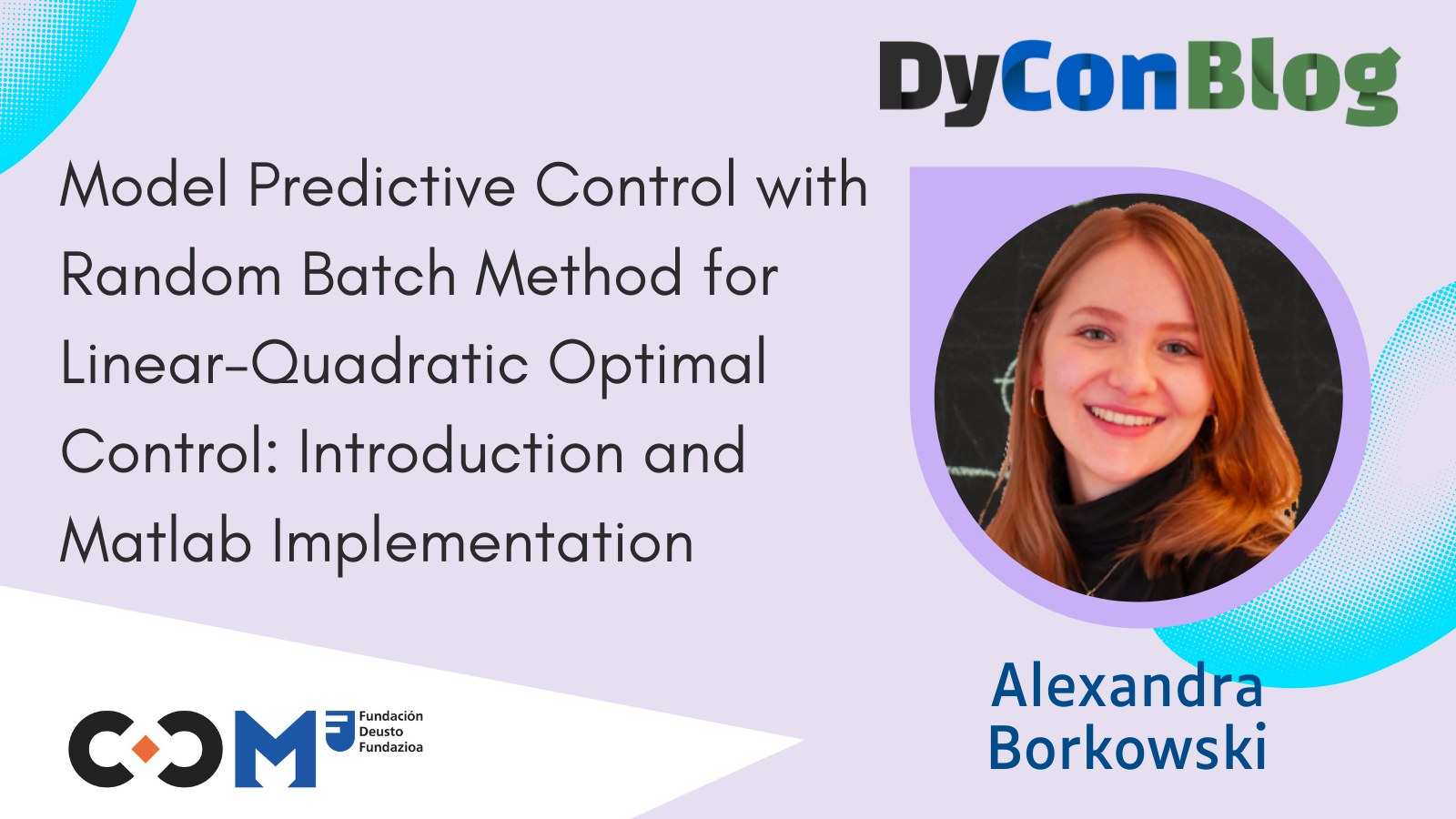 DyConBlog

Model Predictive Control with Random Batch Method for Linear-Quadratic Optimal Control: Introduction and Matlab Implementation

Alexandra Borkowski

CCM

Fundación Deusto Fundazioa